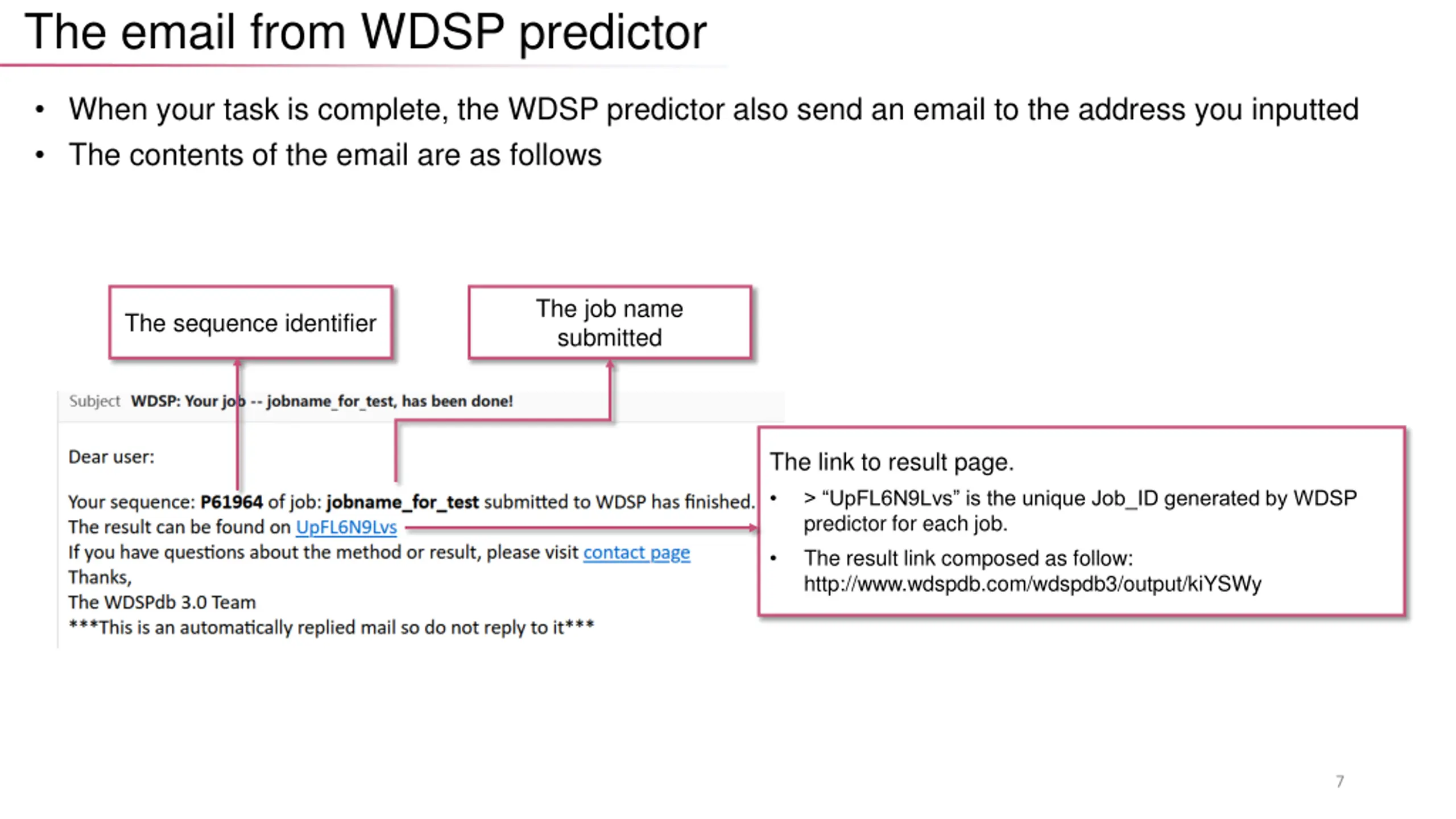 The email from WDSP predictor

• When your task is complete, the WDSP predictor also send an email to the address you inputted
• The contents of the email are as follows

The sequence identifier

The job name submitted

Subject WDSP: Your job -- jobname_for_test, has been done!

Dear user:

Your sequence: P61964 of job: jobname_for_test submitted to WDSP has finished.
The result can be found on UpFL6N9Lvs
If you have questions about the method or result, please visit contact page
Thanks,
The WDSPdb 3.0 Team
***This is an automatically replied mail so do not reply to it***

The link to result page.
• > “UpFL6N9Lvs” is the unique Job_ID generated by WDSP predictor for each job.
• The result link composed as follow: http://www.wdspdb.com/wdspdb3/output/kiYSWy

7